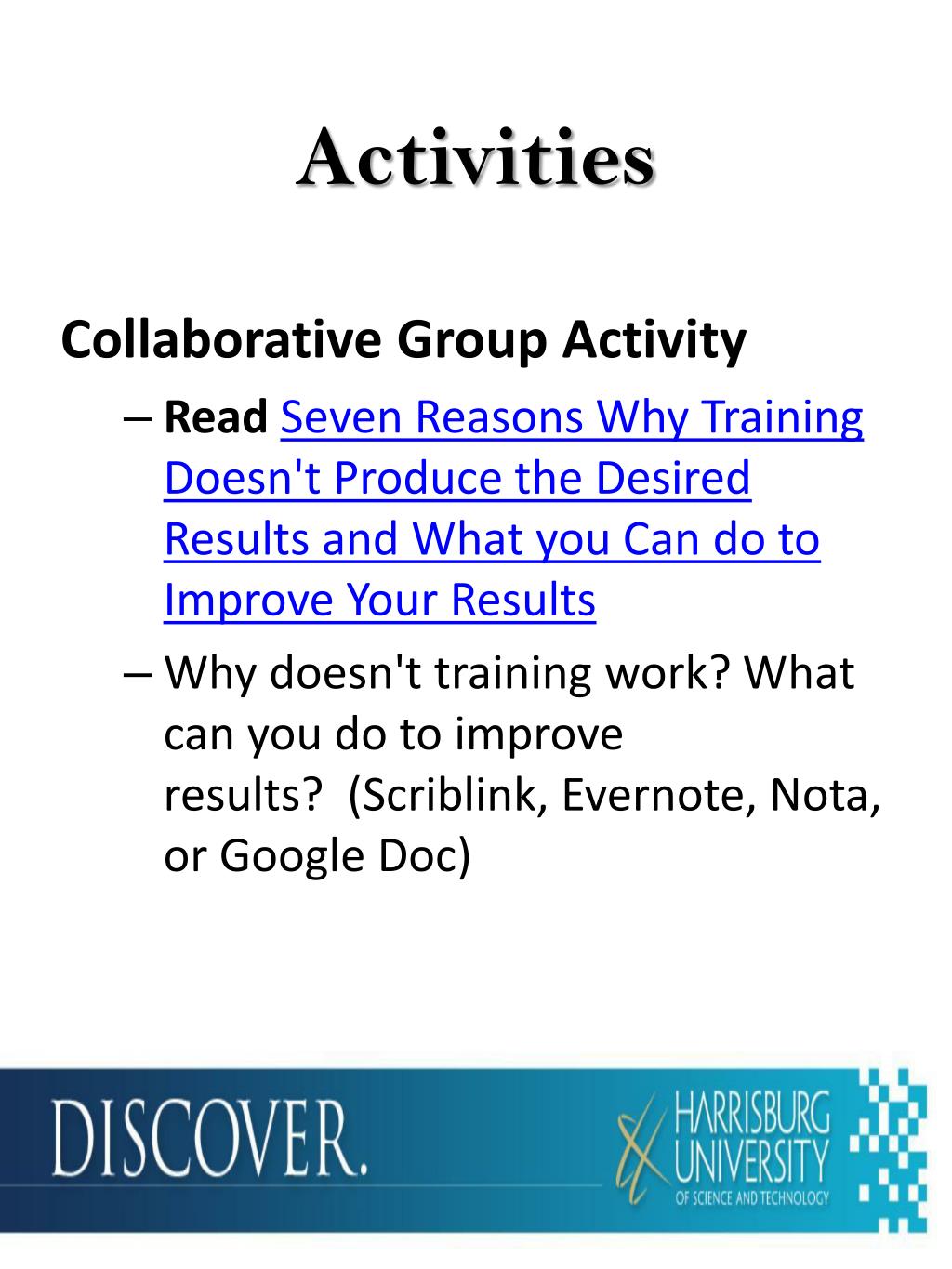 Activities

Collaborative Group Activity

– Read Seven Reasons Why Training Doesn't Produce the Desired Results and What you Can do to Improve Your Results

– Why doesn't training work? What can you do to improve results? (Scriblink, Evernote, Nota, or Google Doc)

DISCOVER.

HARRISBURG UNIVERSITY OF SCIENCE AND TECHNOLOGY